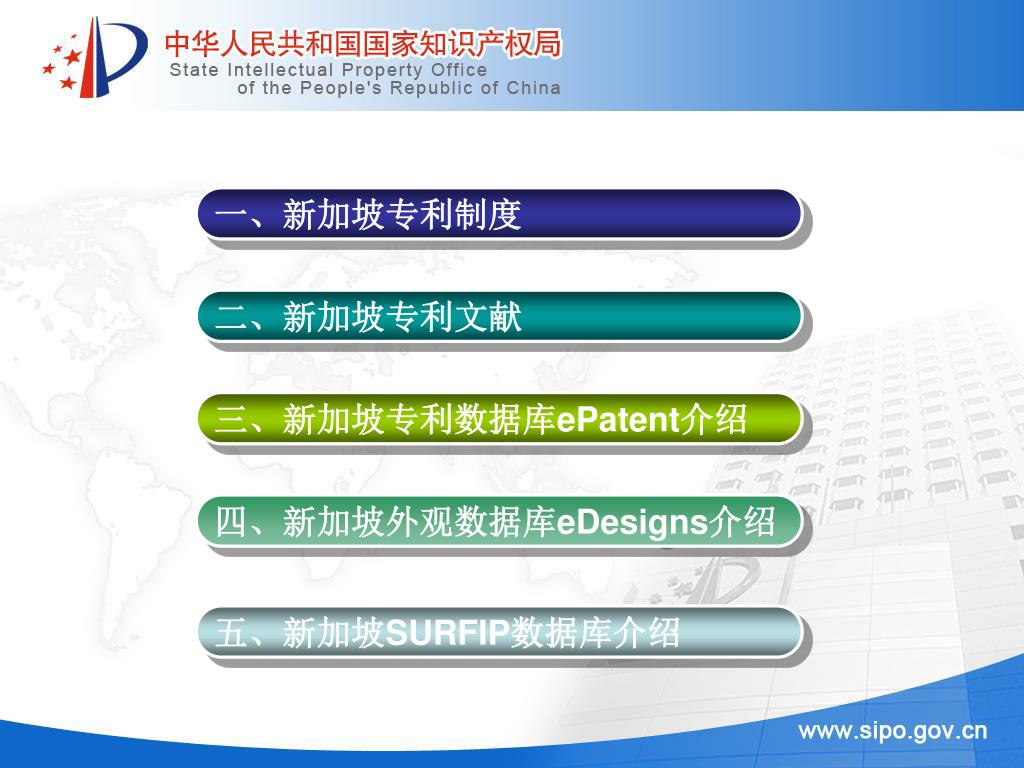 中华人民共和国国家知识产权局
State Intellectual Property Office
of the People's Republic of China

一、新加坡专利制度

二、新加坡专利文献

三、新加坡专利数据库ePatent介绍

四、新加坡外观数据库eDesigns介绍

五、新加坡SURFIP数据库介绍

www.sipo.gov.cn